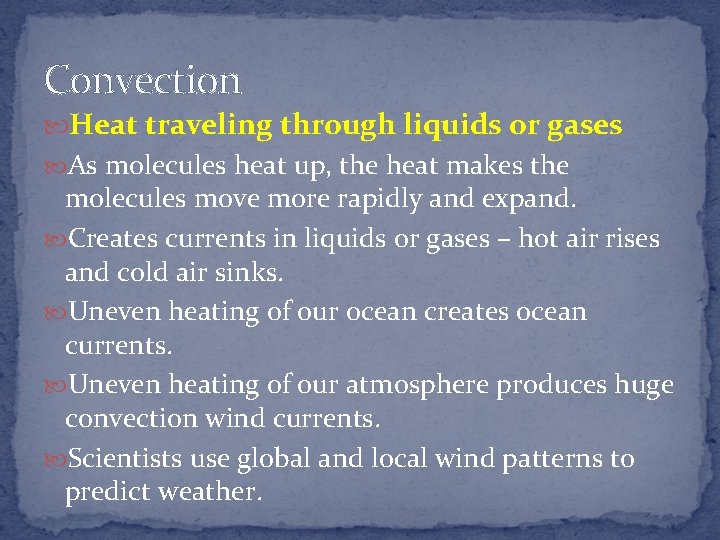 Convection

Heat traveling through liquids or gases

As molecules heat up, the heat makes the molecules move more rapidly and expand.

Creates currents in liquids or gases – hot air rises and cold air sinks.

Uneven heating of our ocean creates ocean currents.

Uneven heating of our atmosphere produces huge convection wind currents.

Scientists use global and local wind patterns to predict weather.